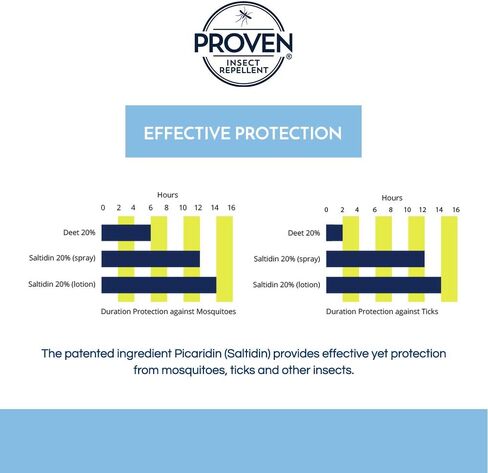 PROVEN®
INSECT REPELLENT

EFFECTIVE PROTECTION

Hours
0 2 4 6 8 10 12 14 16
Deet 20%
Saltidin 20% (spray)
Saltidin 20% (lotion)
Duration Protection against Mosquitoes

Hours
0 2 4 6 8 10 12 14 16
Deet 20%
Saltidin 20% (spray)
Saltidin 20% (lotion)
Duration Protection against Ticks

The patented ingredient Picaridin (Saltidin) provides effective yet protection from mosquitoes, ticks and other insects.